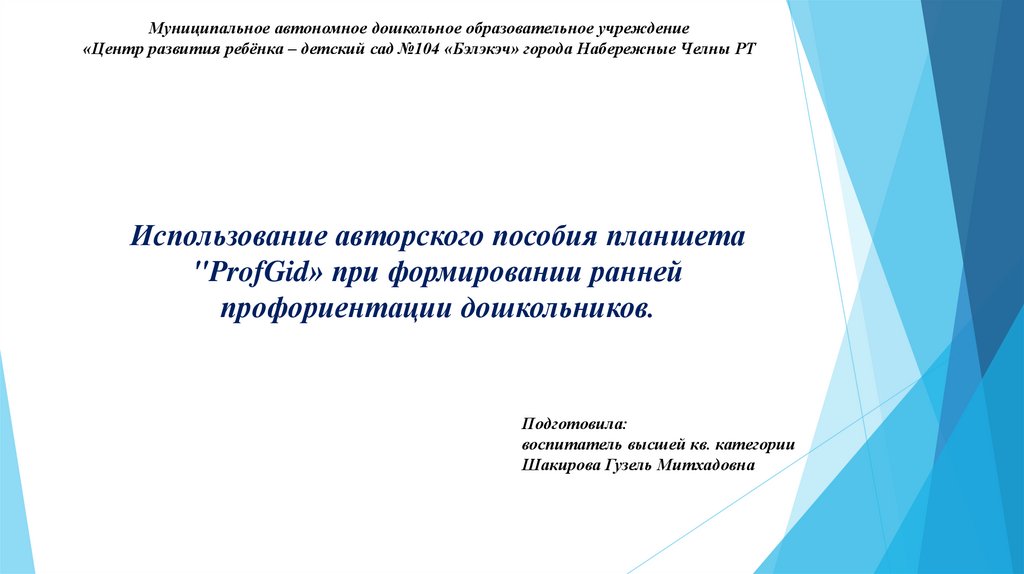 Муниципальное автономное дошкольное образовательное учреждение
«Центр развития ребёнка – детский сад №104 «Бэлэкэч» города Набережные Челны РТ

Использование авторского пособия планшета "ProfGid» при формировании ранней профориентации дошкольников.

Подготовила:
воспитатель высшей кв. категории
Шакирова Гузель Митхадовна